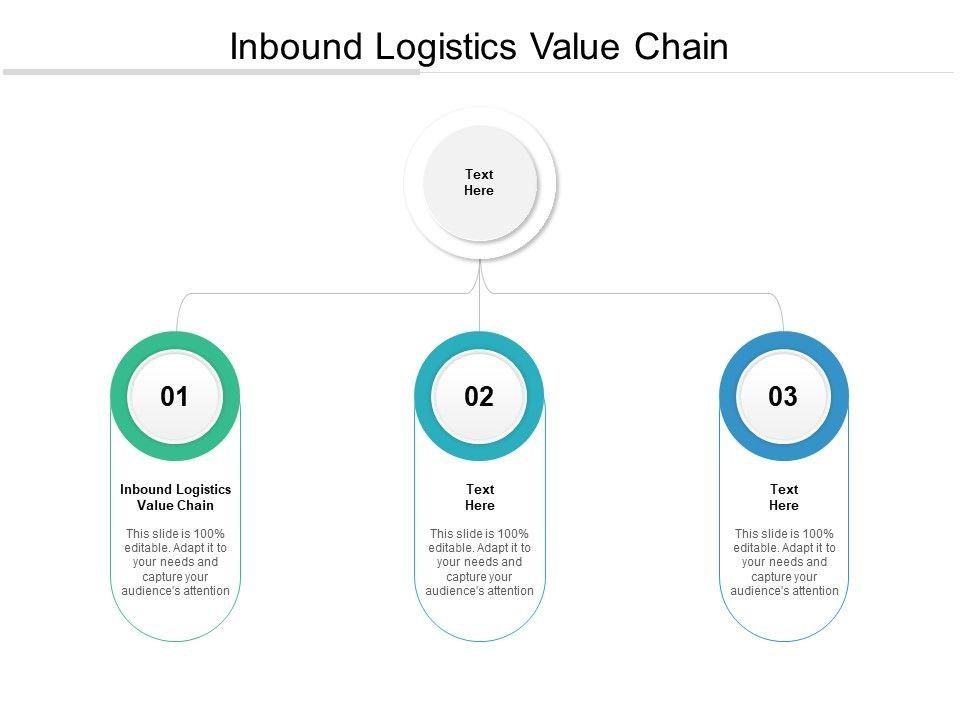 Inbound Logistics Value Chain

Text Here

01

Inbound Logistics Value Chain

This slide is 100% editable. Adapt it to your needs and capture your audience's attention

02

Text Here

This slide is 100% editable. Adapt it to your needs and capture your audience's attention

03

Text Here

This slide is 100% editable. Adapt it to your needs and capture your audience's attention